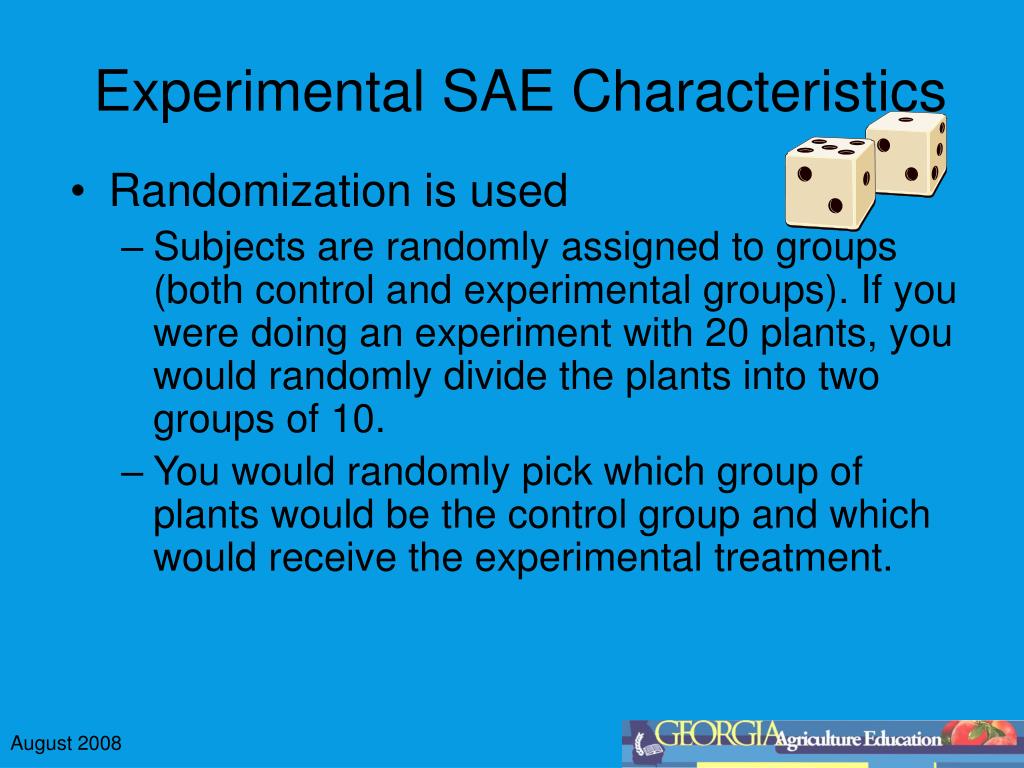 Experimental SAE Characteristics

• Randomization is used

– Subjects are randomly assigned to groups (both control and experimental groups). If you were doing an experiment with 20 plants, you would randomly divide the plants into two groups of 10.

– You would randomly pick which group of plants would be the control group and which would receive the experimental treatment.

August 2008

GEORGIA Agriculture Education